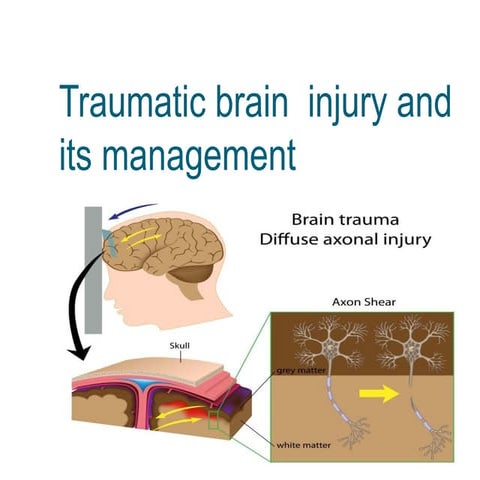 Traumatic brain  injury and its management

Brain trauma
Diffuse axonal injury

Axon Shear

Skull

grey matter

white matter